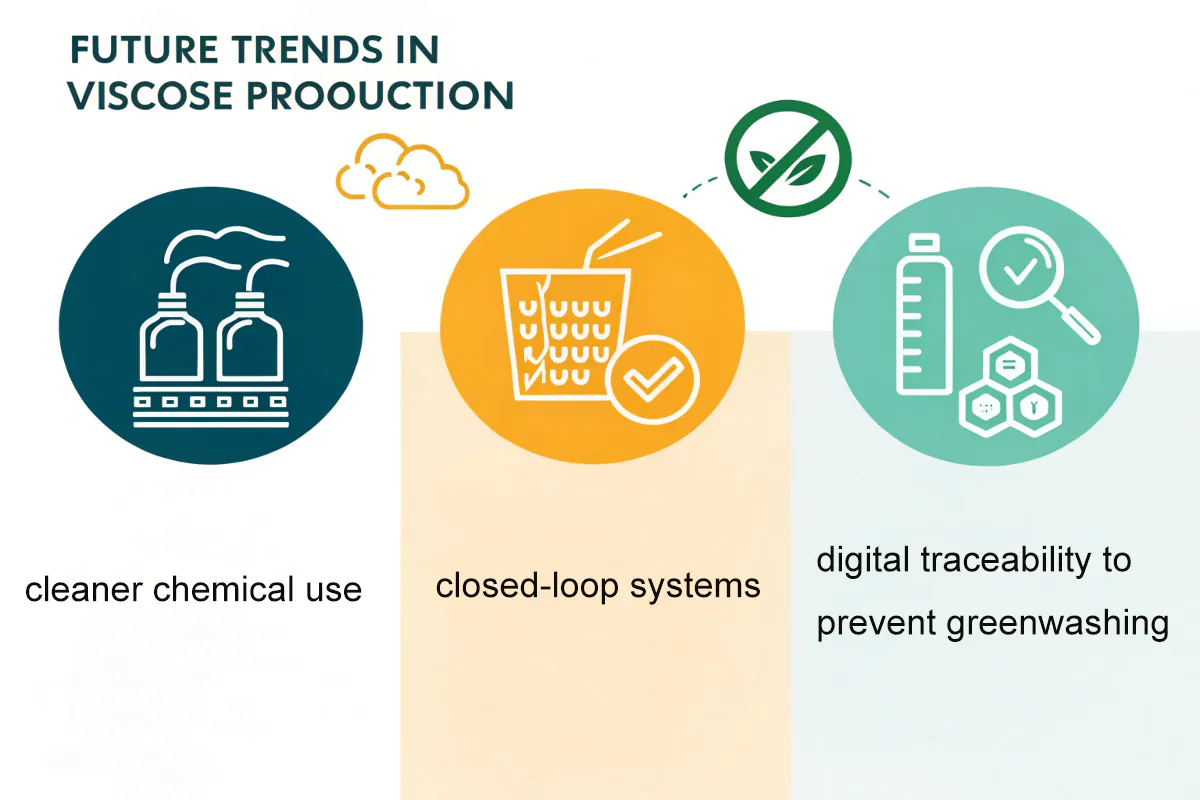 FUTURE TRENDS IN VISCOSE PROOUCTION

cleaner chemical use

closed-loop systems

digital traceability to prevent greenwashing